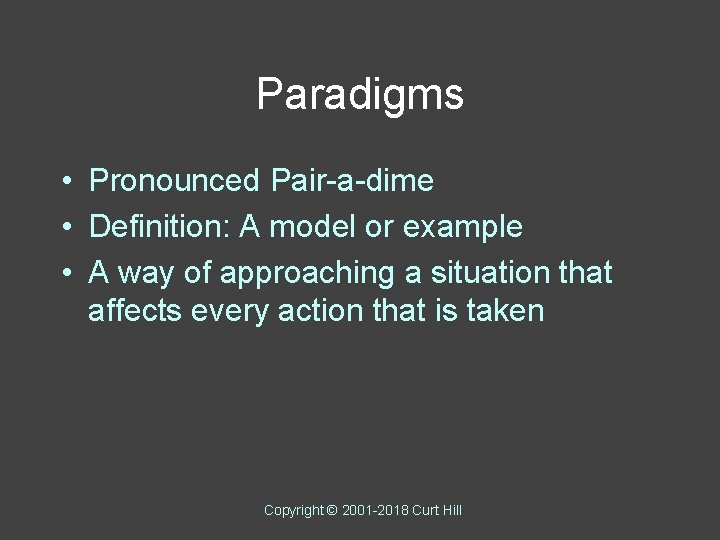 Paradigms

• Pronounced Pair-a-dime
• Definition: A model or example
• A way of approaching a situation that affects every action that is taken

Copyright © 2001-2018 Curt Hill